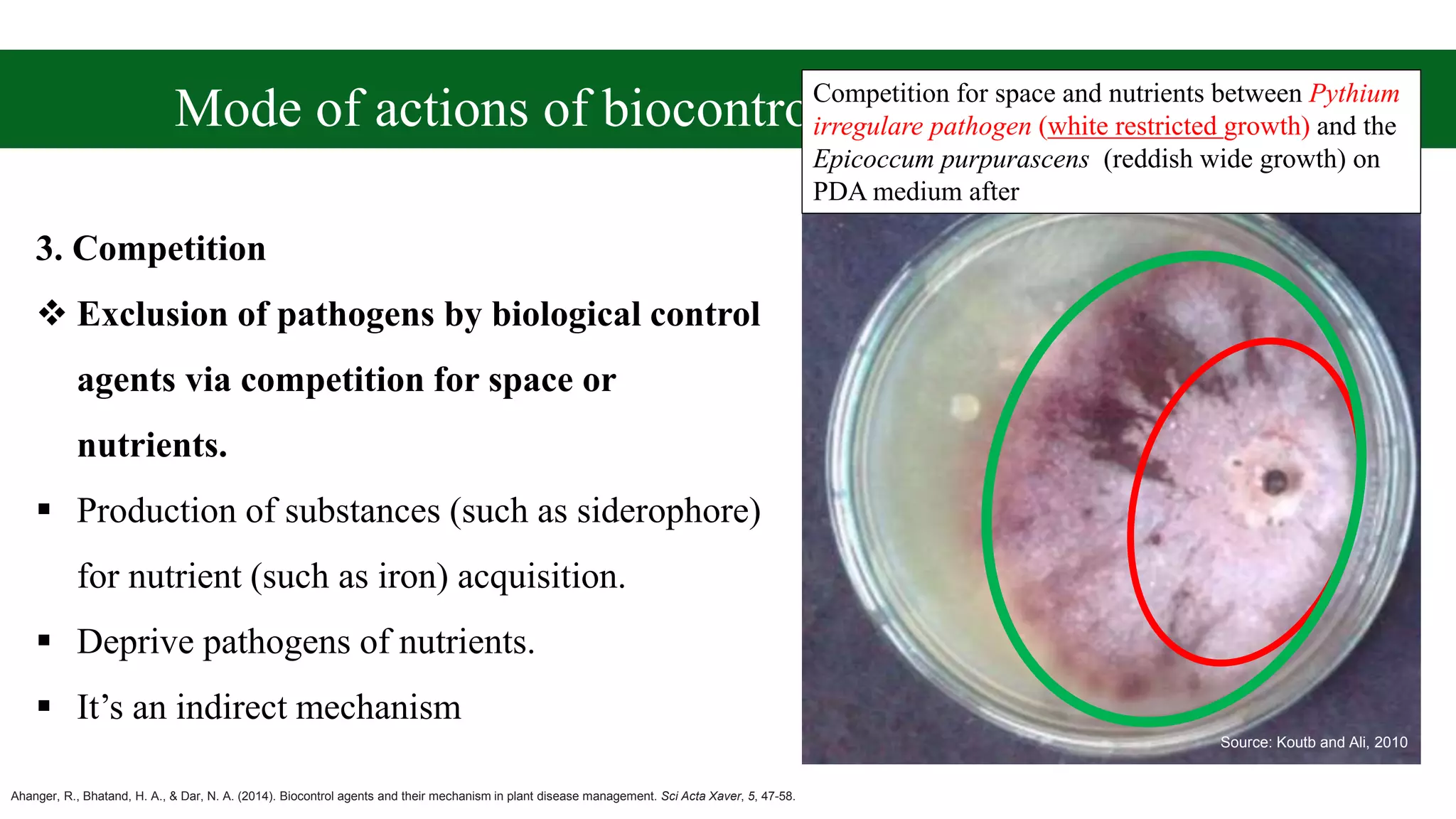 Mode of actions of biocontro

Competition for space and nutrients between Pythium irregulare pathogen (white restricted growth) and the Epicoccum purpurascens (reddish wide growth) on PDA medium after

3. Competition

❖ Exclusion of pathogens by biological control agents via competition for space or nutrients.

▪ Production of substances (such as siderophore) for nutrient (such as iron) acquisition.

▪ Deprive pathogens of nutrients.

▪ It's an indirect mechanism

Source: Koutb and Ali, 2010

Ahanger, R., Bhatand, H. A., & Dar, N. A. (2014). Biocontrol agents and their mechanism in plant disease management. Sci Acta Xaver, 5, 47-58.